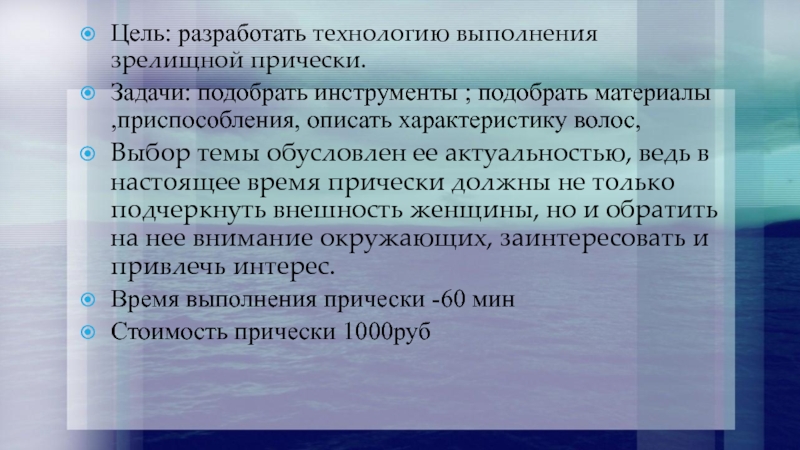 Цель: разработать технологию выполнения зрелищной прически.

Задачи: подобрать инструменты ; подобрать материалы ,приспособления, описать характеристику волос,

Выбор темы обусловлен ее актуальностью, ведь в настоящее время прически должны не только подчеркнуть внешность женщины, но и обратить на нее внимание окружающих, заинтересовать и привлечь интерес.

Время выполнения прически -60 мин

Стоимость прически 1000руб